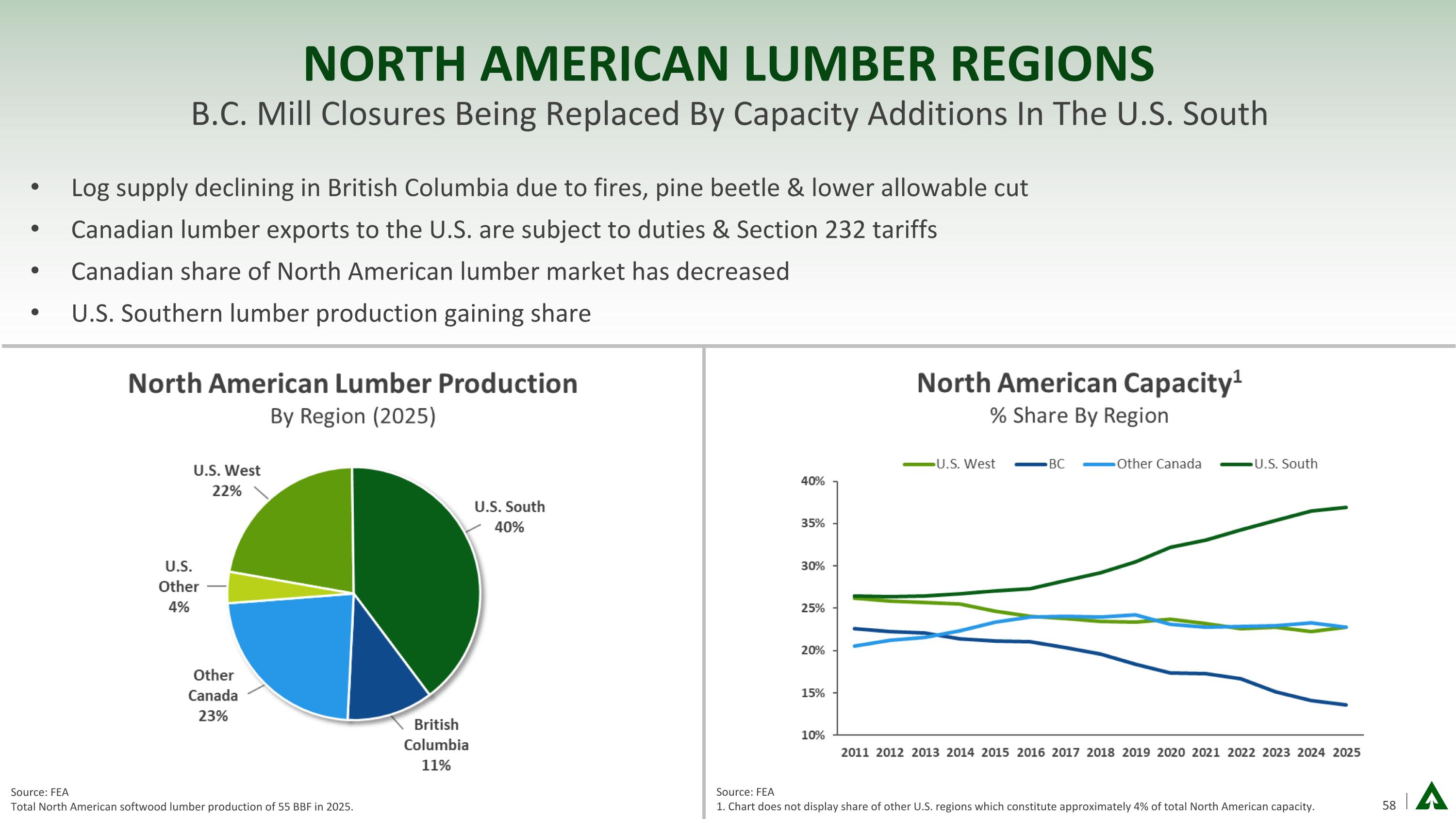 NORTH AMERICAN LUMBER REGIONS
B.C. Mill Closures Being Replaced By Capacity Additions In The U.S. South

• Log supply declining in British Columbia due to fires, pine beetle & lower allowable cut
• Canadian lumber exports to the U.S. are subject to duties & Section 232 tariffs
• Canadian share of North American lumber market has decreased
• U.S. Southern lumber production gaining share

North American Lumber Production
By Region (2025)

U.S. West 22%
U.S. South 40%
U.S. Other 4%
Other Canada 23%
British Columbia 11%

Source: FEA
Total North American softwood lumber production of 55 BBF in 2025.

North American Capacity$^1$
% Share By Region

U.S. West
BC
Other Canada
U.S. South

40%
35%
30%
25%
20%
15%
10%

2011 2012 2013 2014 2015 2016 2017 2018 2019 2020 2021 2022 2023 2024 2025

Source: FEA
1. Chart does not display share of other U.S. regions which constitute approximately 4% of total North American capacity.

58